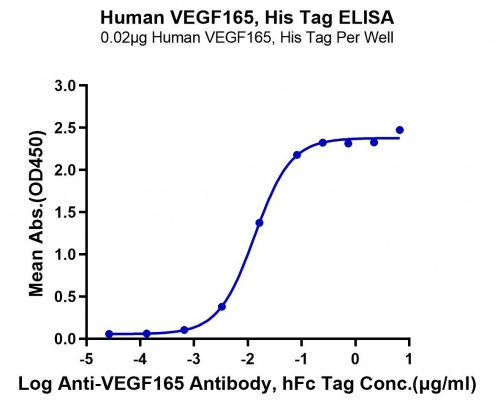 Human VEGF165, His Tag ELISA
0.02μg Human VEGF165, His Tag Per Well

Mean Abs.(OD450)

3.0
2.5
2.0
1.5
1.0
0.5
0.0

-5
-4
-3
-2
-1
0
1

Log Anti-VEGF165 Antibody, hFc Tag Conc.(μg/ml)